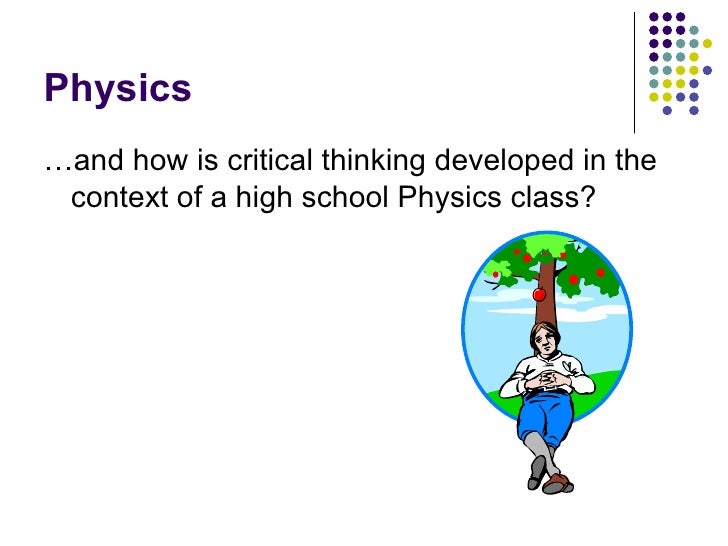 Physics

…and how is critical thinking developed in the context of a high school Physics class?